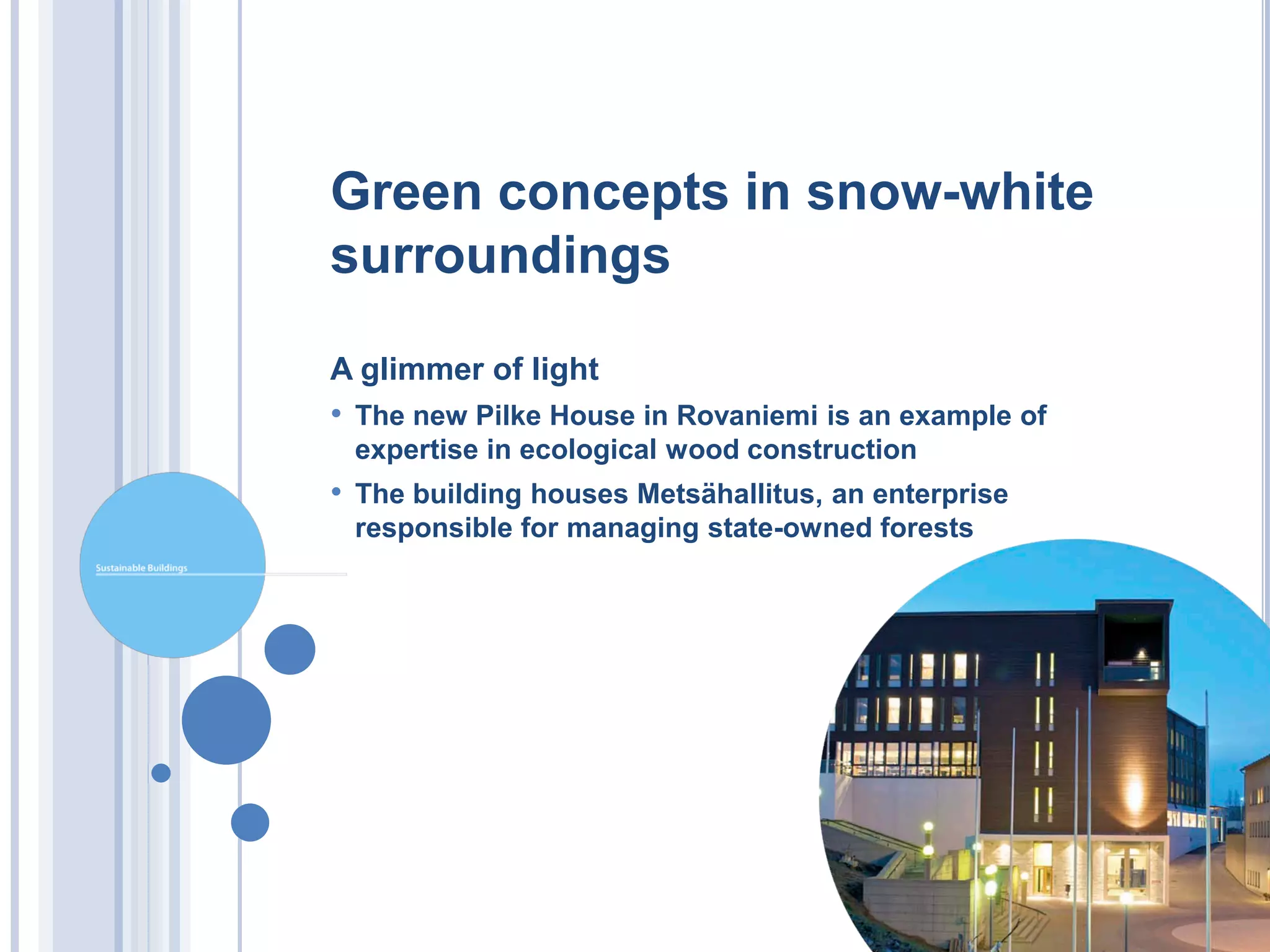 Green concepts in snow-white surroundings

A glimmer of light

• The new Pilke House in Rovaniemi is an example of expertise in ecological wood construction

• The building houses Metsähallitus, an enterprise responsible for managing state-owned forests

Sustainable Buildings